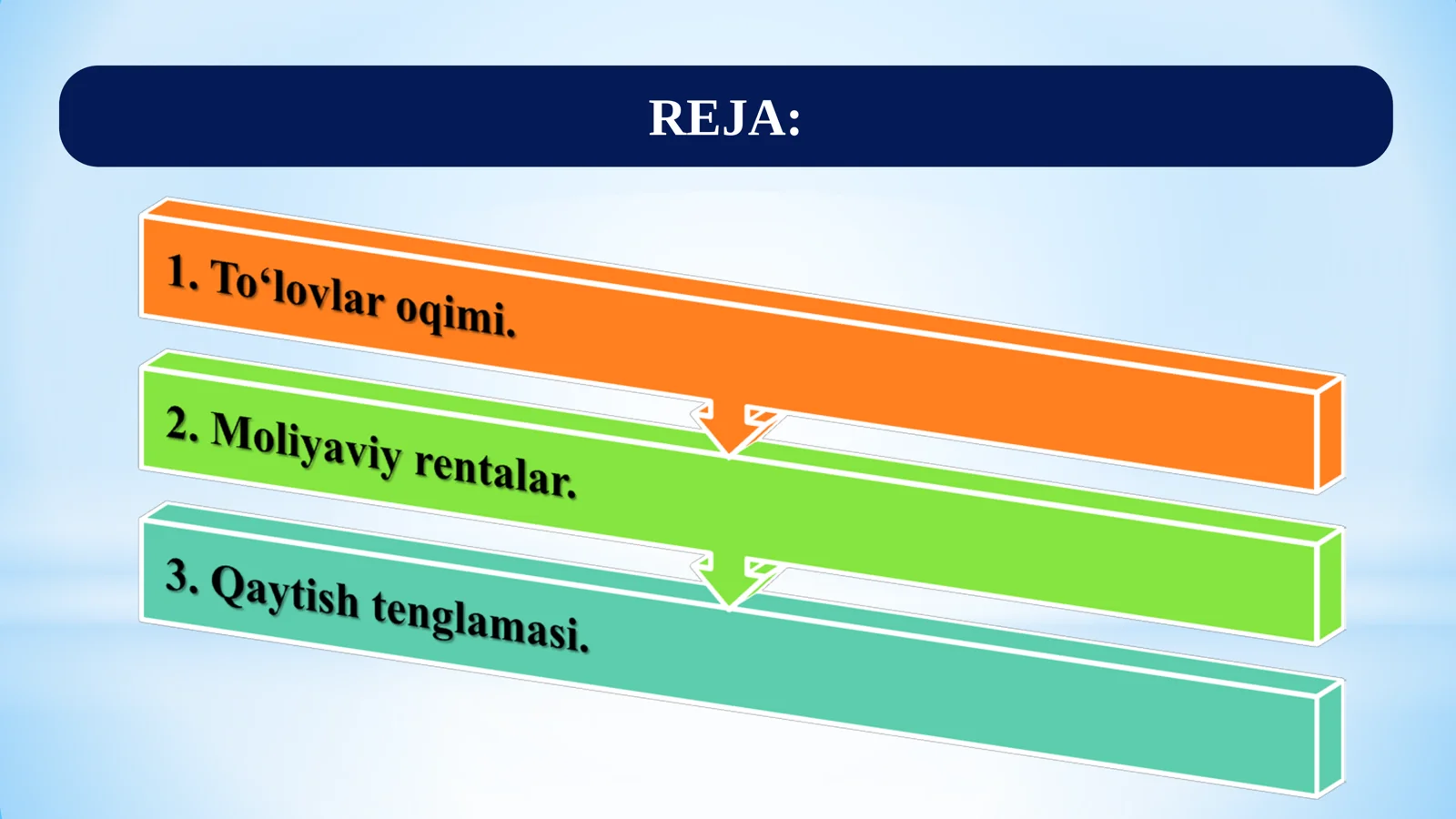 REJA:

1. To‘lovlar oqimi.

2. Moliyaviy rentalar.

3. Qaytish tenglamasi.